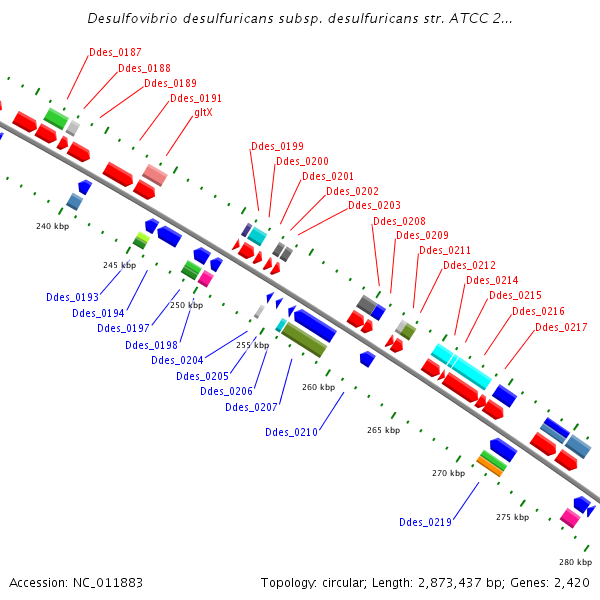 Desulfovibrio desulfuricans subsp. desulfuricans str. ATCC 2...

Ddes_0187
Ddes_0188
Ddes_0189
Ddes_0191
gltX
Ddes_0199
Ddes_0200
Ddes_0201
Ddes_0202
Ddes_0203
Ddes_0208
Ddes_0209
Ddes_0211
Ddes_0212
Ddes_0214
Ddes_0215
Ddes_0216
Ddes_0217

240 kbp
245 kbp
250 kbp
255 kbp
260 kbp
265 kbp
270 kbp
275 kbp
280 kbp

Ddes_0193
Ddes_0194
Ddes_0197
Ddes_0198
Ddes_0204
Ddes_0205
Ddes_0206
Ddes_0207
Ddes_0210
Ddes_0219

Accession: NC_011883
Topology: circular; Length: 2,873,437 bp; Genes: 2,420